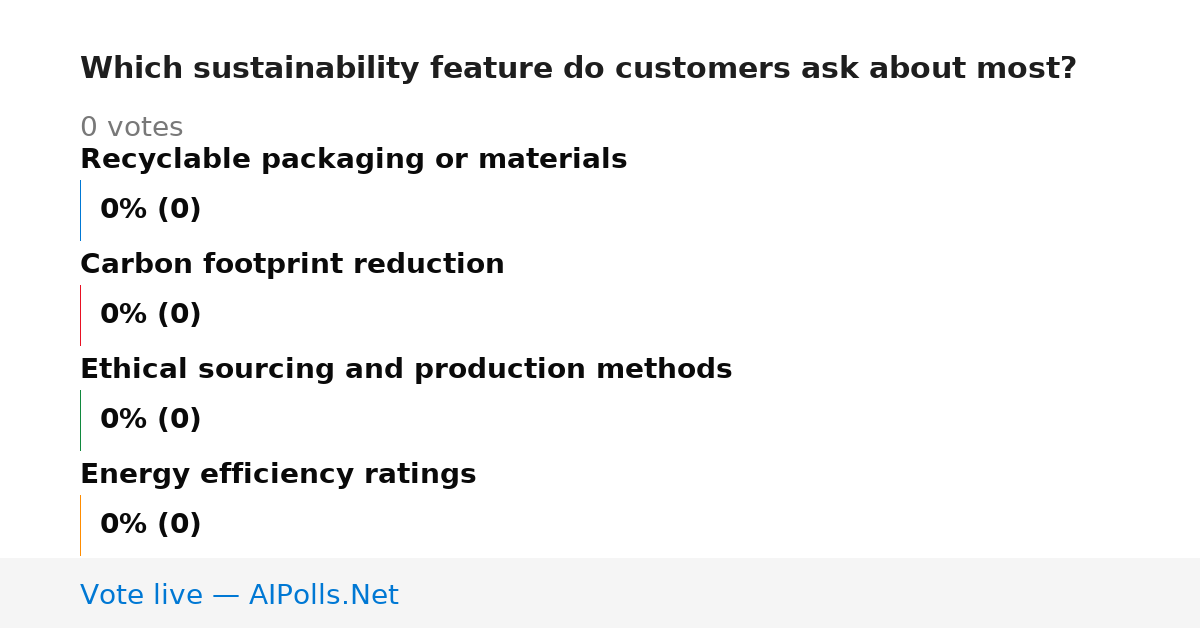 Which sustainability feature do customers ask about most?

0 votes

Recyclable packaging or materials

0% (0)

Carbon footprint reduction

0% (0)

Ethical sourcing and production methods

0% (0)

Energy efficiency ratings

0% (0)

Vote live — AIPolls.Net